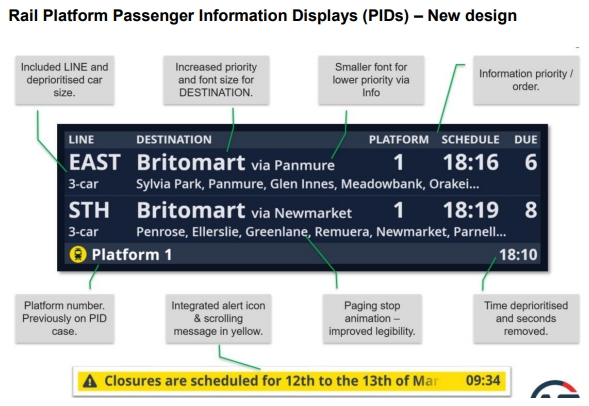 Rail Platform Passenger Information Displays (PIDs) – New design

Included LINE and deprioritised car size.

Increased priority and font size for DESTINATION.

Smaller font for lower priority via Info

Information priority / order.

| LINE | DESTINATION | PLATFORM | SCHEDULE | DUE |
|---|---|---|---|---|
| EAST 3-car | Britomart via Panmure Sylvia Park, Panmure, Glen Innes, Meadowbank, Orakei... | 1 | 18:16 | 6 |
| STH 3-car | Britomart via Newmarket Penrose, Ellerslie, Greenlane, Remuera, Newmarket, Parnell... | 1 | 18:19 | 8 |

Platform 1

18:10

Platform number. Previously on PID case.

Integrated alert icon & scrolling message in yellow.

Paging stop animation – improved legibility.

Time deprioritised and seconds removed.

Closures are scheduled for 12th to the 13th of Mar 09:34